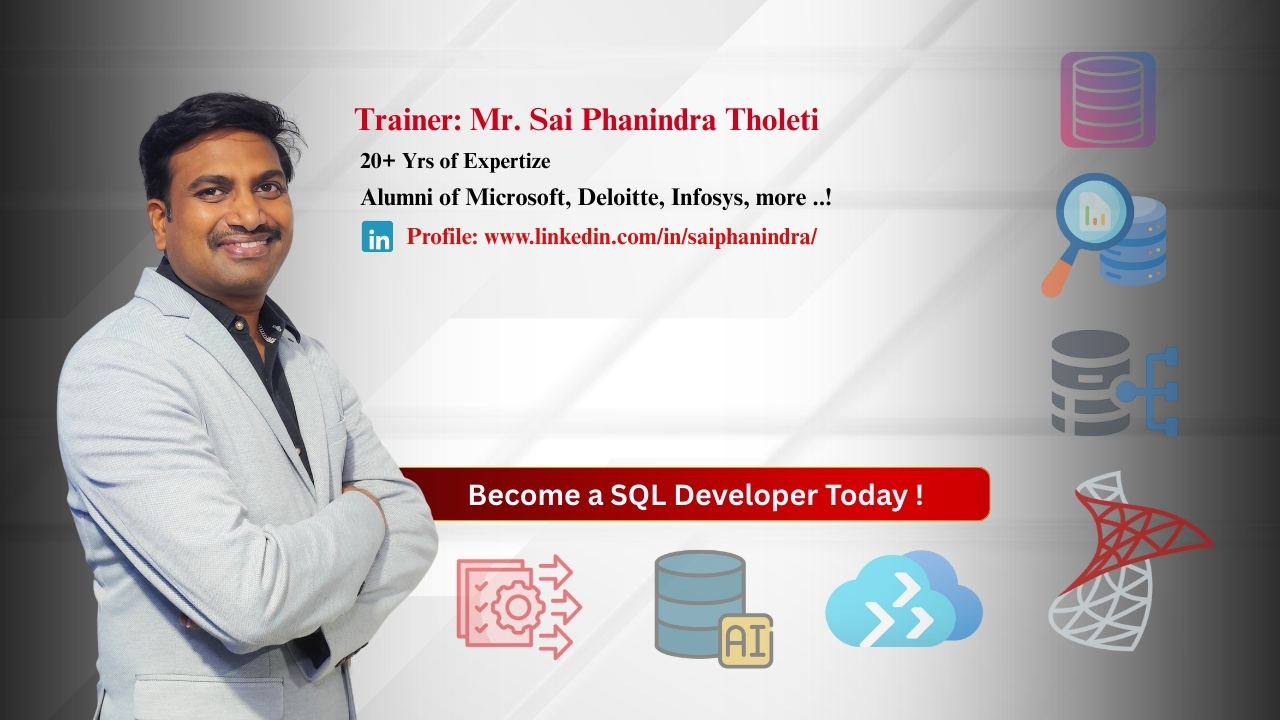 Trainer: Mr. Sai Phanindra Tholeti

20+ Yrs of Expertize

Alumni of Microsoft, Deloitte, Infosys, more ..!

in Profile: www.linkedin.com/in/saiphanindra/

Become a SQL Developer Today !

AI